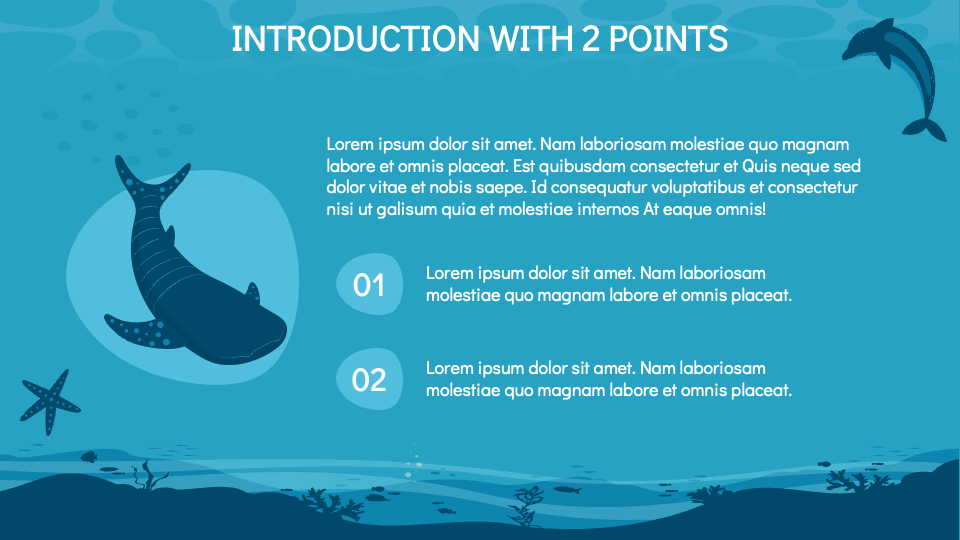 INTRODUCTION WITH 2 POINTS

Lorem ipsum dolor sit amet. Nam laboriosam molestiae quo magnam labore et omnis placeat. Est quibusdam consectetur et Quis neque sed dolor vitae et nobis saepe. Id consequatur voluptatibus et consectetur nisi ut galisum quia et molestiae internos At eaque omnis!

01

Lorem ipsum dolor sit amet. Nam laboriosam molestiae quo magnam labore et omnis placeat.

02

Lorem ipsum dolor sit amet. Nam laboriosam molestiae quo magnam labore et omnis placeat.